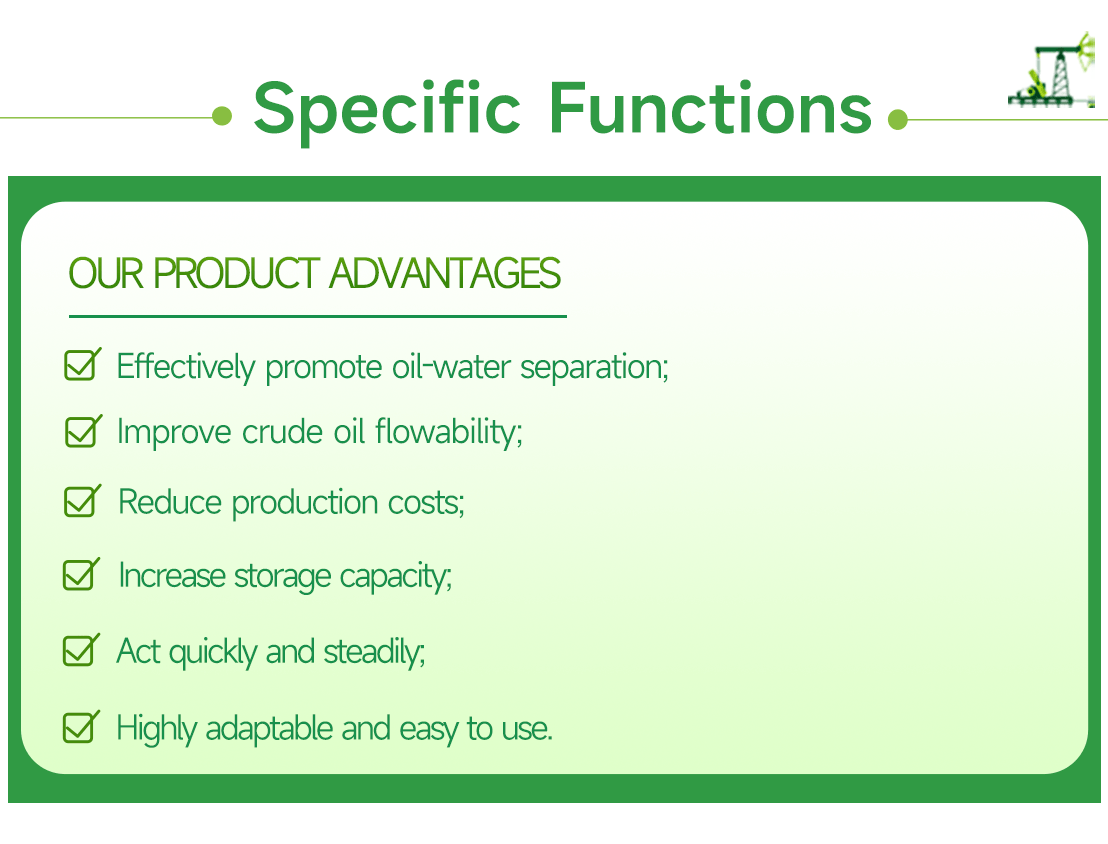 Specific Functions

OUR PRODUCT ADVANTAGES

Effectively promote oil-water separation;

Improve crude oil flowability;

Reduce production costs;

Increase storage capacity;

Act quickly and steadily;

Highly adaptable and easy to use.